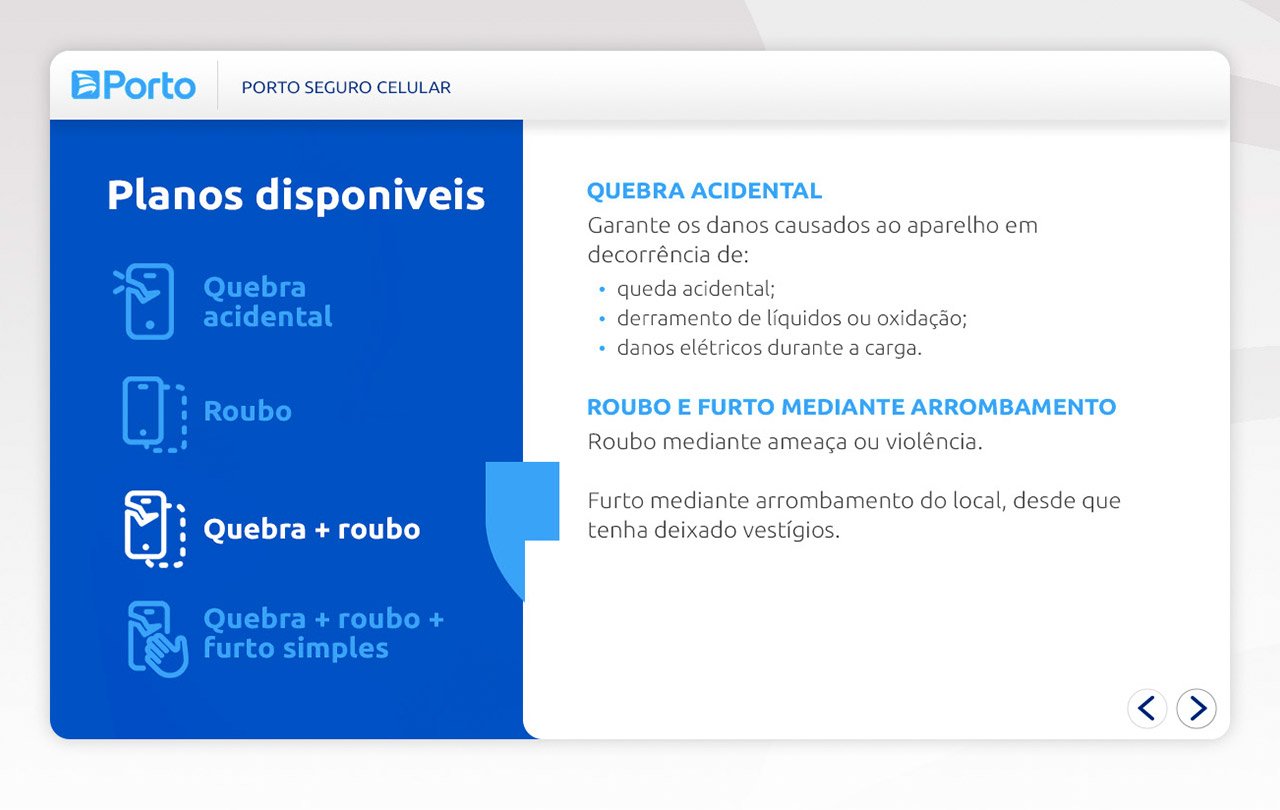 Porto

PORTO SEGURO CELULAR

Planos disponiveis

Quebra acidental

Roubo

Quebra + roubo

Quebra + roubo + furto simples

QUEBRA ACIDENTAL
Garante os danos causados ao aparelho em decorrência de:
• queda acidental;
• derramento de líquidos ou oxidação;
• danos elétricos durante a carga.

ROUBO E FURTO MEDIANTE ARROMBAMENTO
Roubo mediante ameaça ou violência.

Furto mediante arrombamento do local, desde que tenha deixado vestígios.